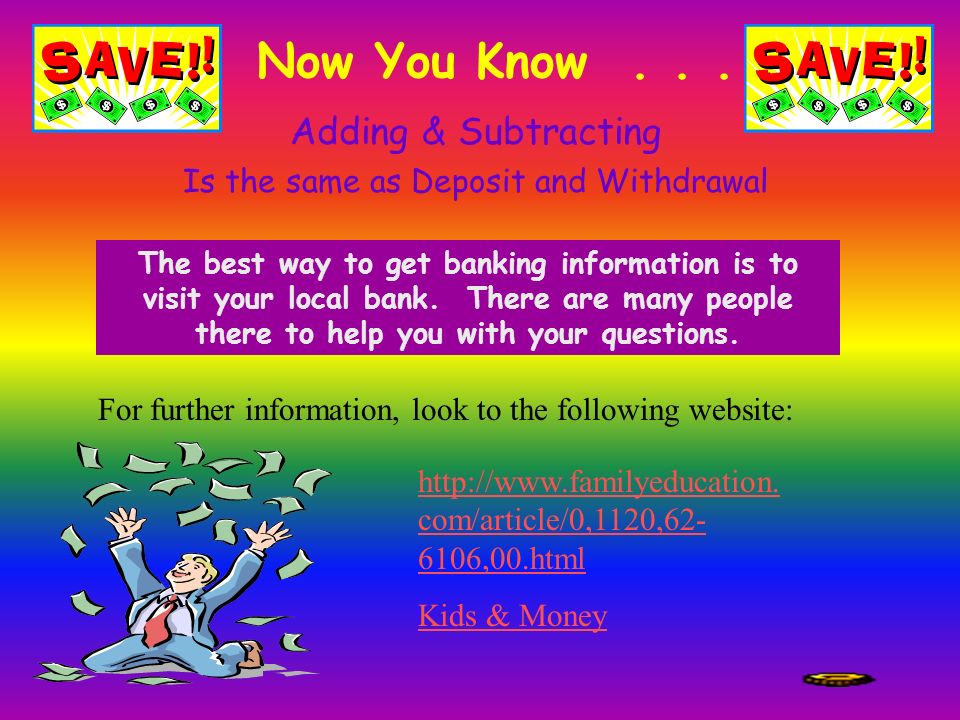 SAVE!!

Now You Know . . .

SAVE!!

Adding & Subtracting

Is the same as Deposit and Withdrawal

The best way to get banking information is to visit your local bank. There are many people there to help you with your questions.

For further information, look to the following website:

http://www.familyeducation.com/article/0,1120,62-6106,00.html

Kids & Money